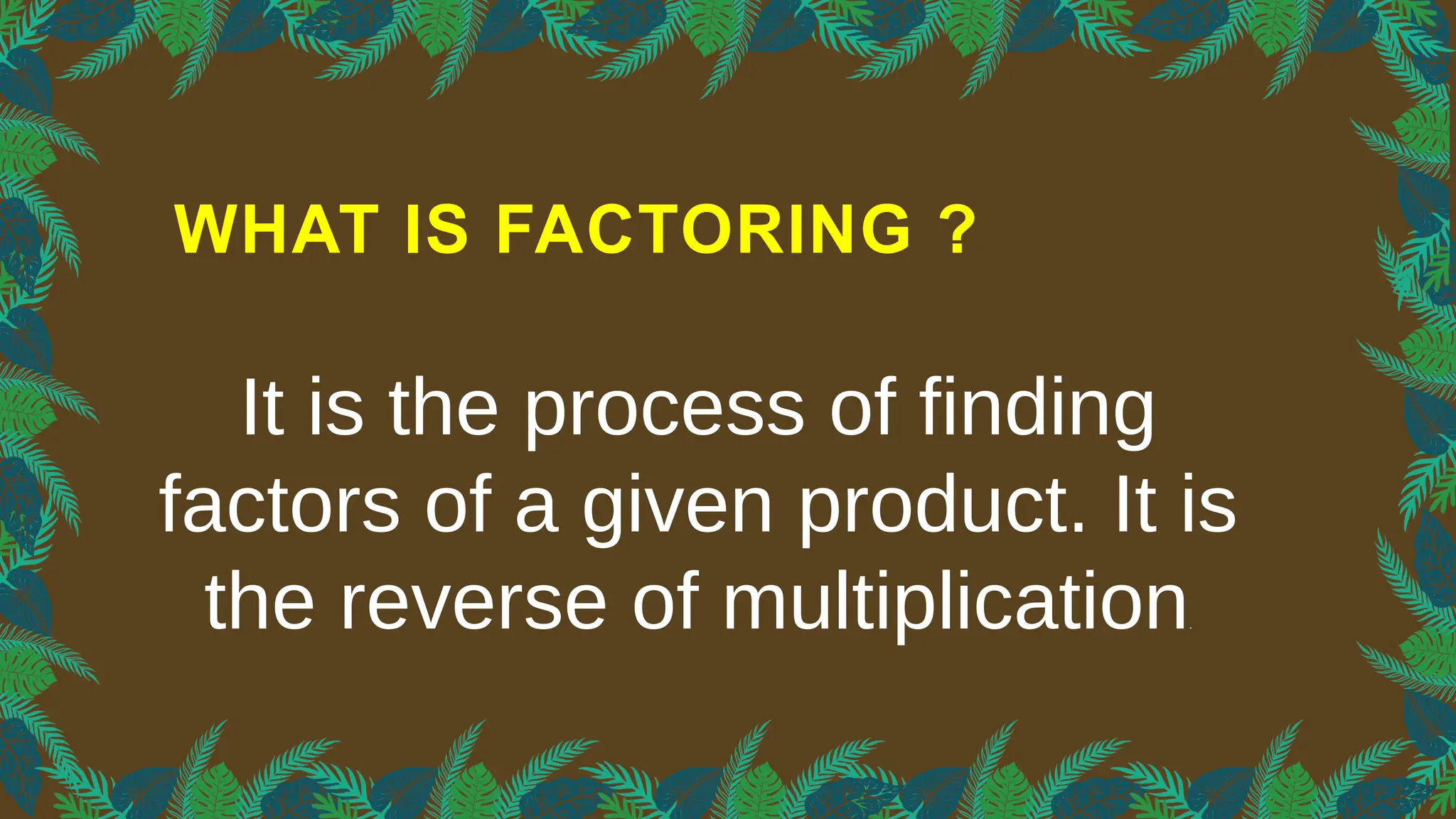 WHAT IS FACTORING ?

It is the process of finding factors of a given product. It is the reverse of multiplication.